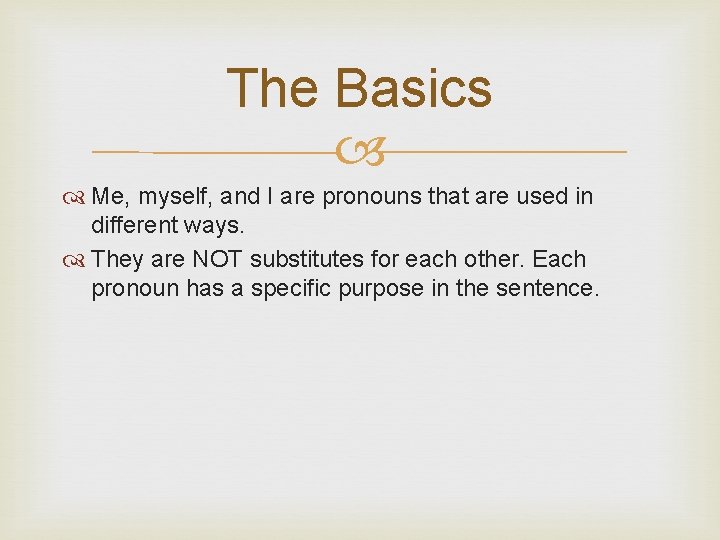 The Basics

Me, myself, and I are pronouns that are used in different ways.

They are NOT substitutes for each other. Each pronoun has a specific purpose in the sentence.